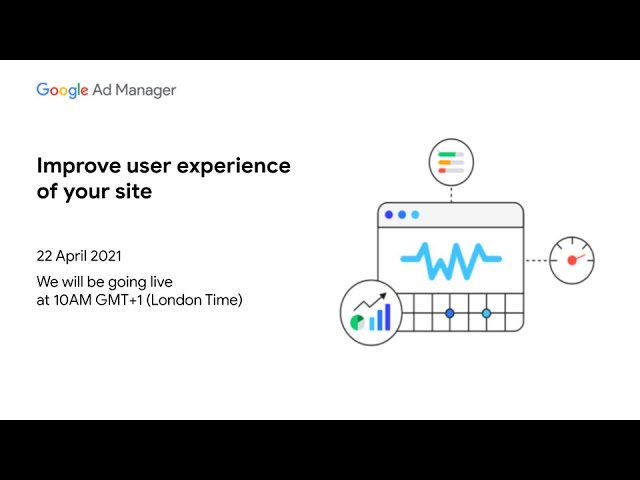 Google Ad Manager

Improve user experience of your site

22 April 2021

We will be going live at 10AM GMT+1 (London Time)